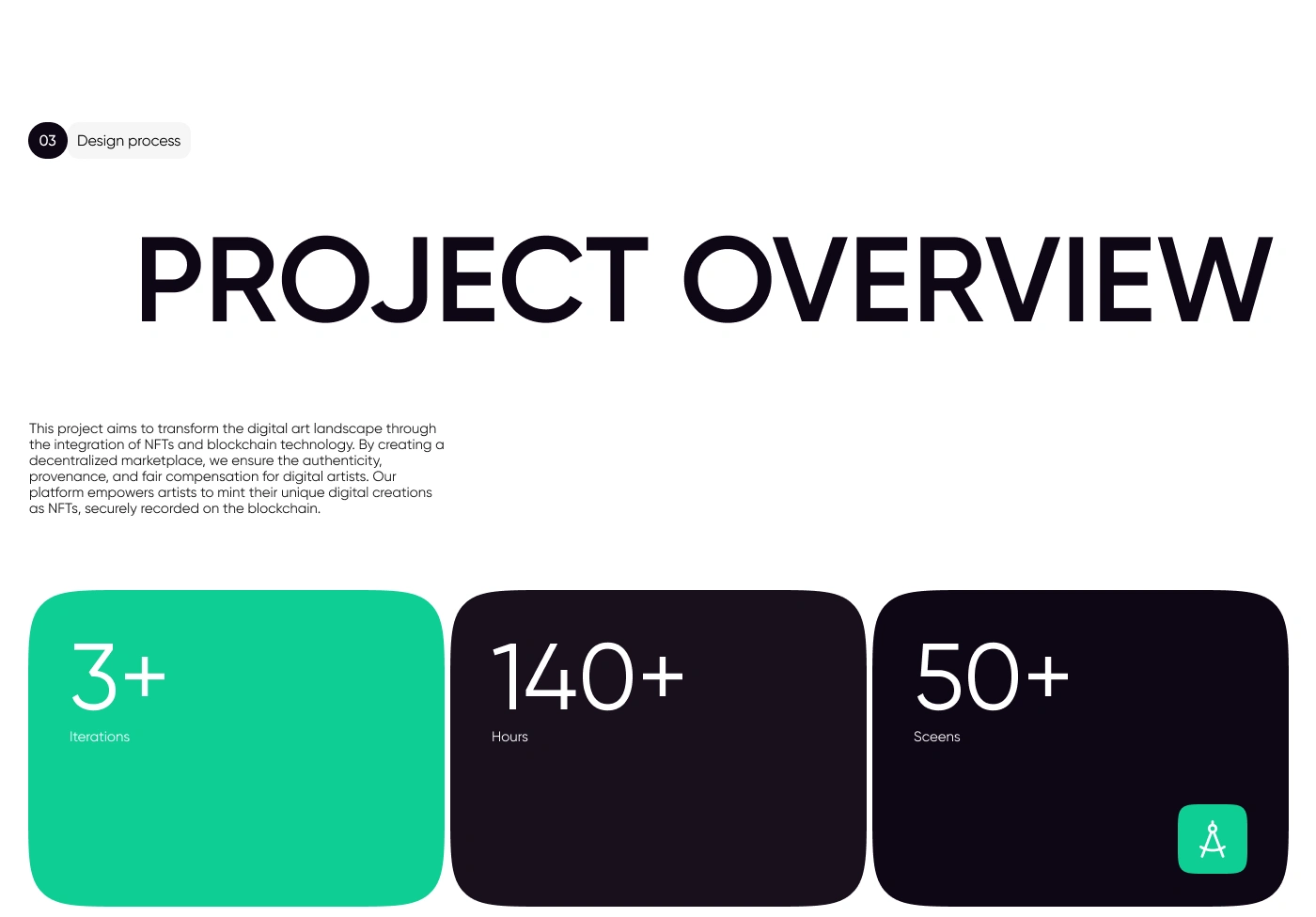 03 Design process

PROJECT OVERVIEW

This project aims to transform the digital art landscape through the integration of NFTs and blockchain technology. By creating a decentralized marketplace, we ensure the authenticity, provenance, and fair compensation for digital artists. Our platform empowers artists to mint their unique digital creations as NFTs, securely recorded on the blockchain.

3+
Iterations

140+
Hours

50+
Sceens